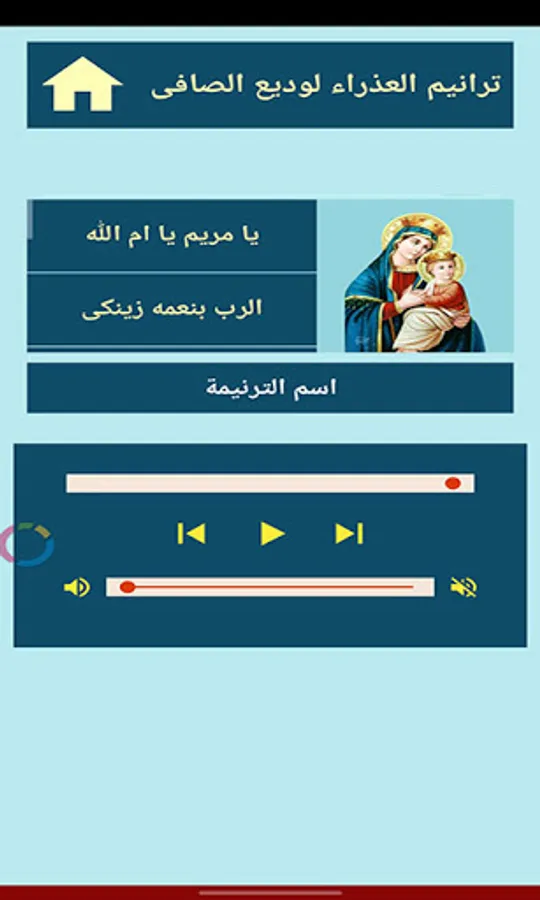 ترانيم العذراء لوديع الصافى

يا مريم يا ام الله

الرب بنعمه زينكى

اسم الترنيمة